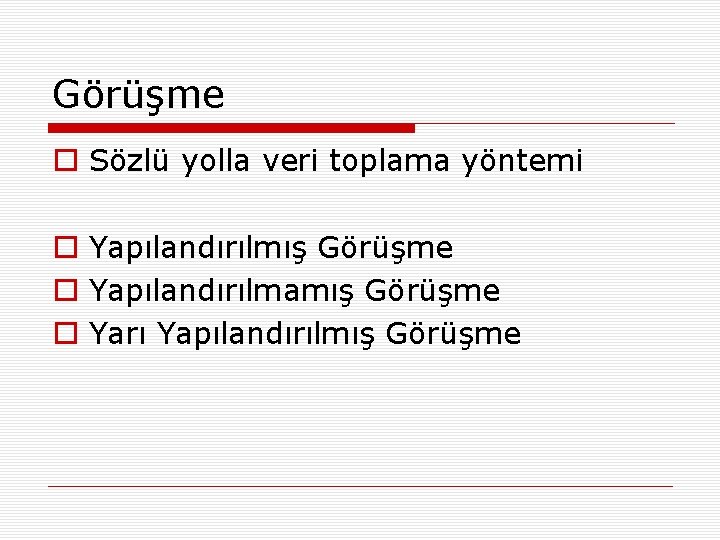 Görüşme

Sözlü yolla veri toplama yöntemi

Yapılandırılmış Görüşme
Yapılandırılmamış Görüşme
Yarı Yapılandırılmış Görüşme